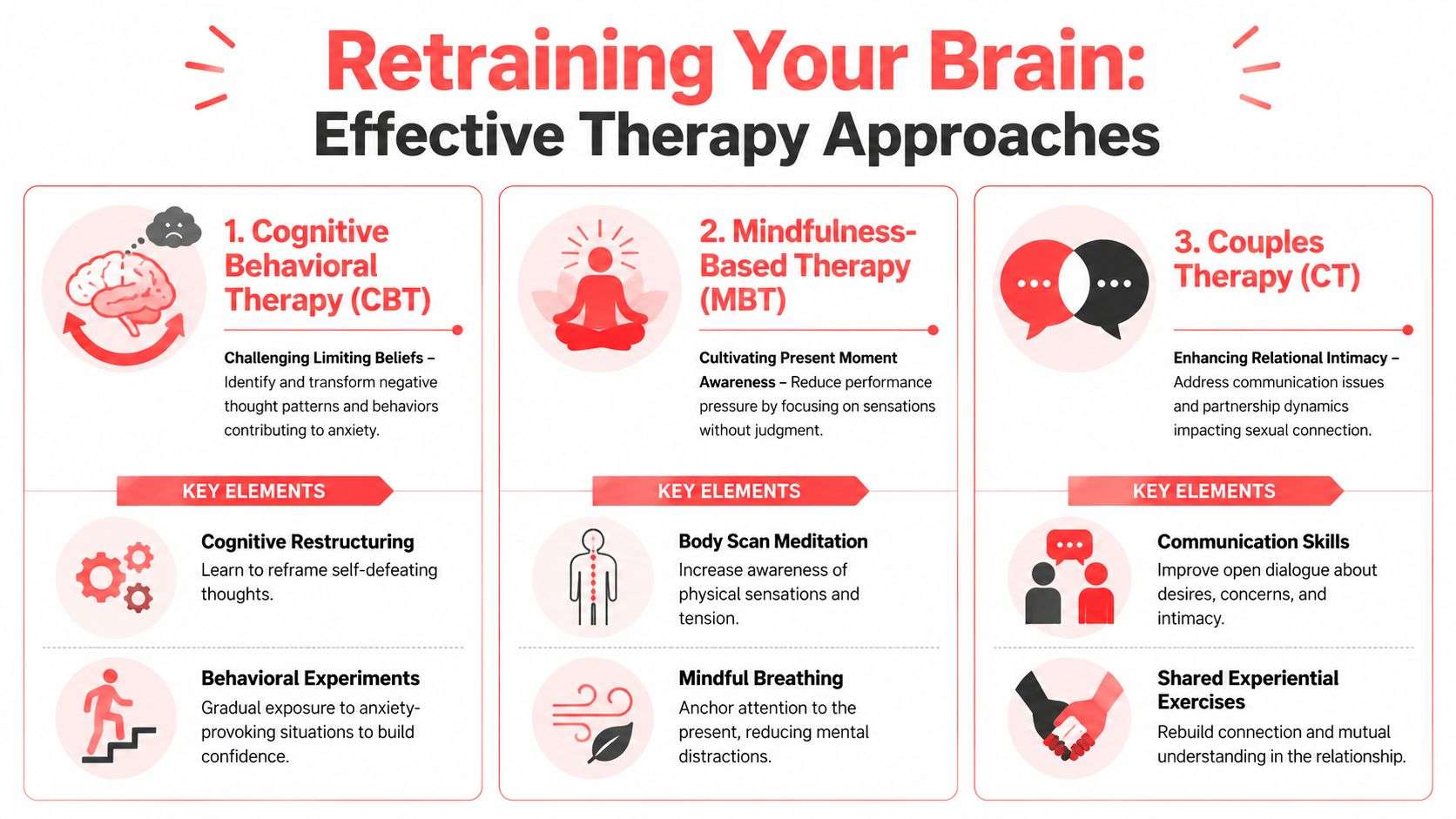 Retraining Your Brain:
Effective Therapy Approaches

1. Cognitive Behavioral Therapy (CBT)

Challenging Limiting Beliefs – Identify and transform negative thought patterns and behaviors contributing to anxiety.

KEY ELEMENTS

Cognitive Restructuring
Learn to reframe self-defeating thoughts.

Behavioral Experiments
Gradual exposure to anxiety-provoking situations to build confidence.

2. Mindfulness-Based Therapy (MBT)

Cultivating Present Moment Awareness – Reduce performance pressure by focusing on sensations without judgment.

KEY ELEMENTS

Body Scan Meditation
Increase awareness of physical sensations and tension.

Mindful Breathing
Anchor attention to the present, reducing mental distractions.

3. Couples Therapy (CT)

Enhancing Relational Intimacy – Address communication issues and partnership dynamics impacting sexual connection.

KEY ELEMENTS

Communication Skills
Improve open dialogue about desires, concerns, and intimacy.

Shared Experiential Exercises
Rebuild connection and mutual understanding in the relationship.